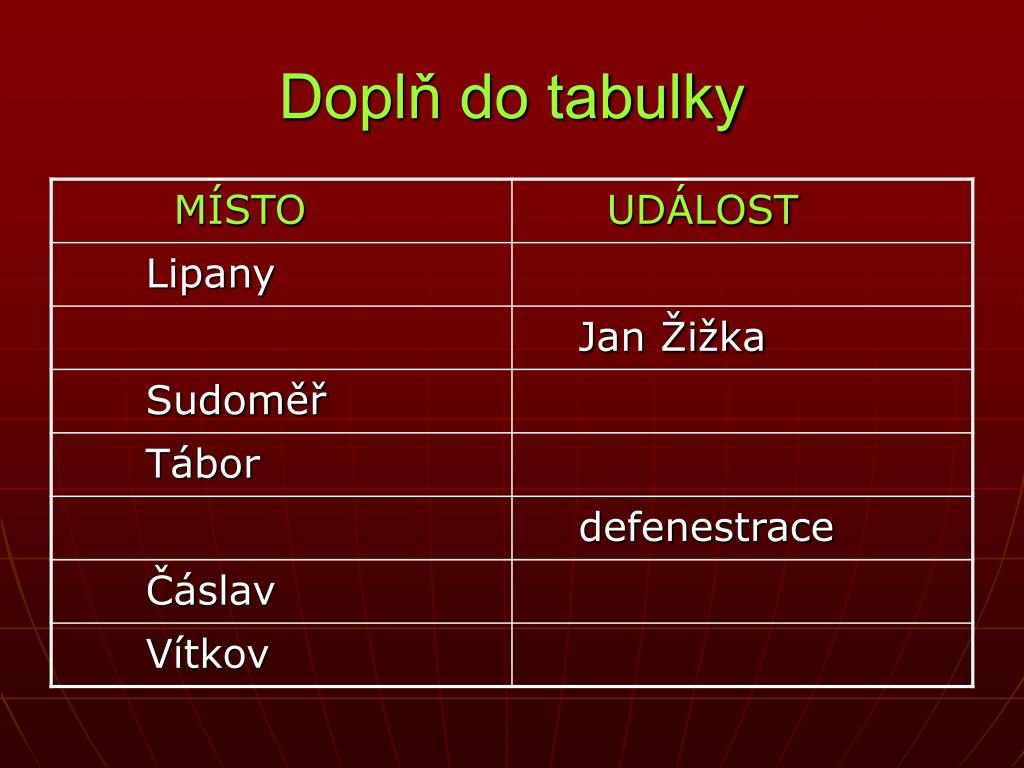 Doplň do tabulky

| MÍSTO | UDÁLOST |
|---|---|
| Lipany | |
| | Jan Žižka |
| Sudoměř | |
| Tábor | |
| | defenestrace |
| Čáslav | |
| Vítkov | |